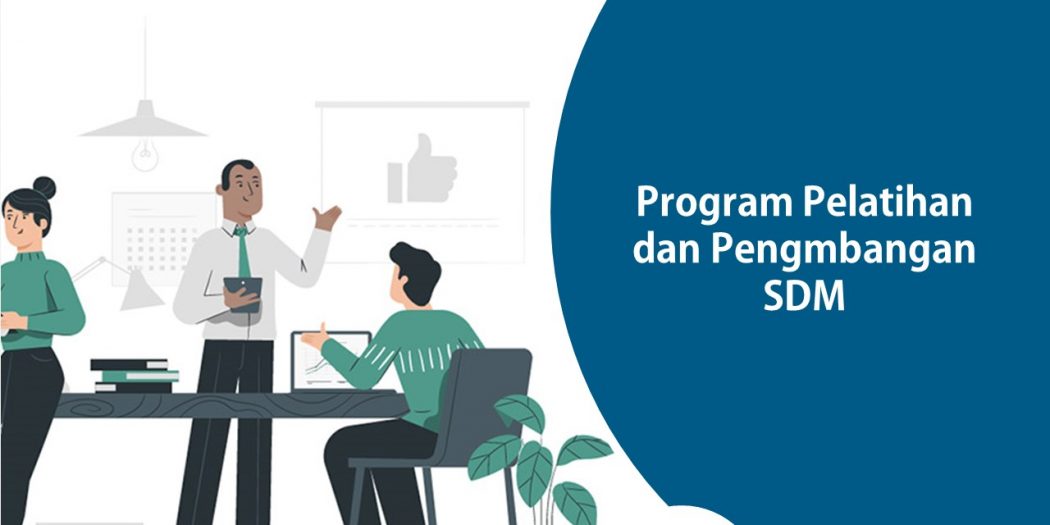 Program Pelatihan dan Pengmbangan SDM